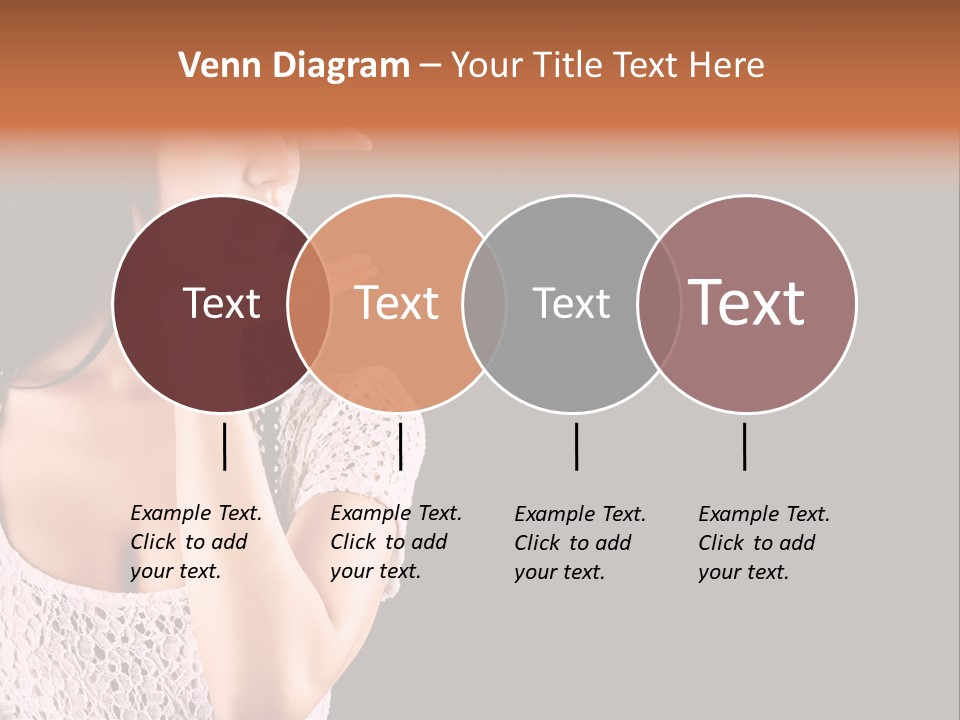 Venn Diagram – Your Title Text Here

Text

Text

Text

Text

Example Text. Click to add your text.

Example Text. Click to add your text.

Example Text. Click to add your text.

Example Text. Click to add your text.